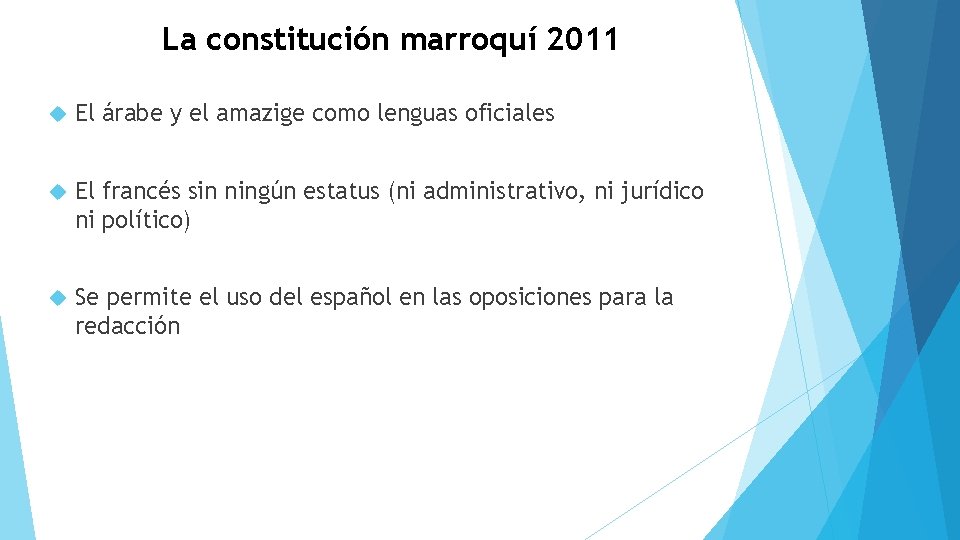 La constitución marroquí 2011

El árabe y el amazige como lenguas oficiales

El francés sin ningún estatus (ni administrativo, ni jurídico ni político)

Se permite el uso del español en las oposiciones para la redacción